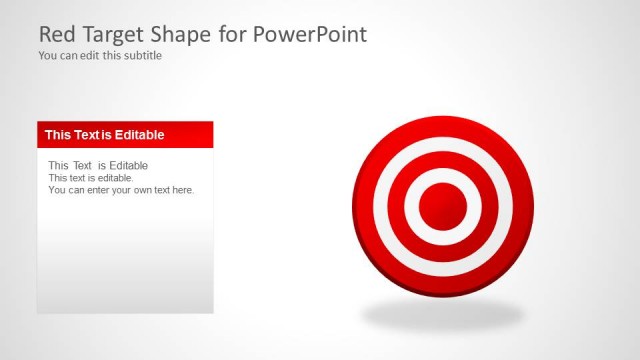 Red Target Shape for PowerPoint
You can edit this subtitle

This Text is Editable

This Text is Editable
This text is editable.
You can enter your own text here.